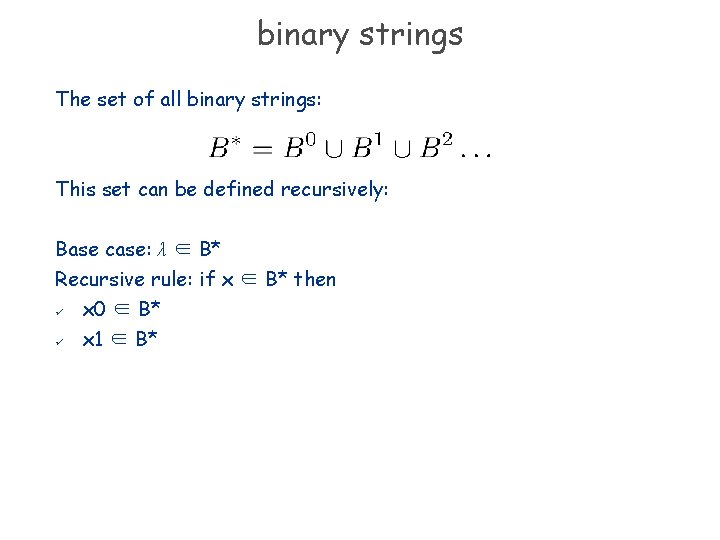 binary strings

The set of all binary strings:

$B^* = B^0 \cup B^1 \cup B^2 \ldots$

This set can be defined recursively:

Base case: $\lambda \in$ B*
Recursive rule: if x $\in$ B* then
✓ x0 $\in$ B*
✓ x1 $\in$ B*